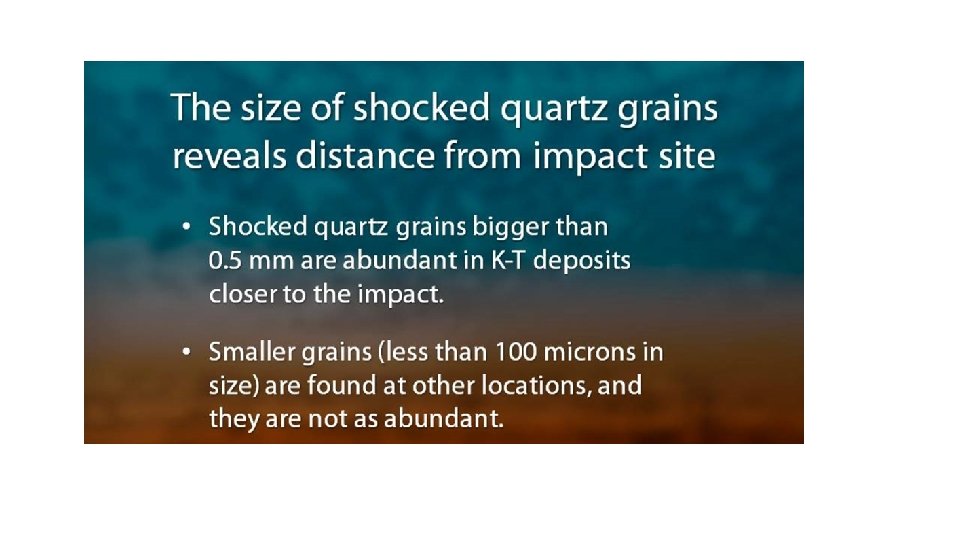 The size of shocked quartz grains reveals distance from impact site

• Shocked quartz grains bigger than 0.5 mm are abundant in K-T deposits closer to the impact.

• Smaller grains (less than 100 microns in size) are found at other locations, and they are not as abundant.